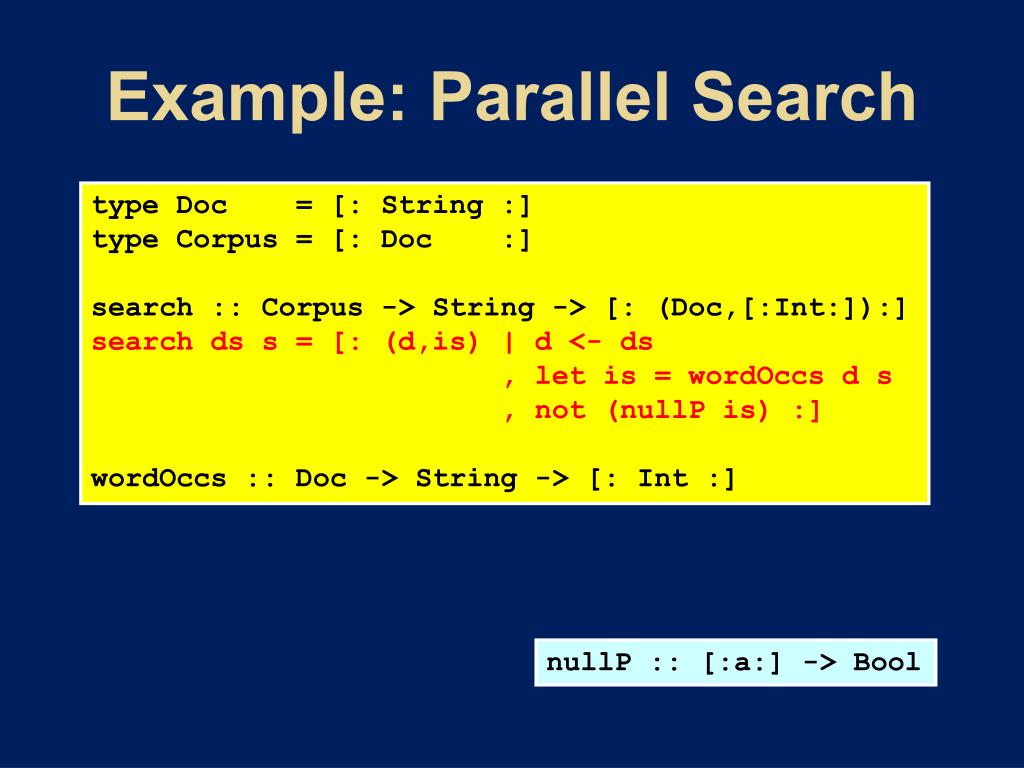 Example: Parallel Search

type Doc    = [: String :]
type Corpus = [: Doc    :]

search :: Corpus -> String -> [: (Doc,[:Int:]):]
search ds s = [: (d,is) | d <- ds
                        , let is = wordOccs d s
                        , not (nullP is) :]

wordOccs :: Doc -> String -> [: Int :]

nullP :: [:a:] -> Bool